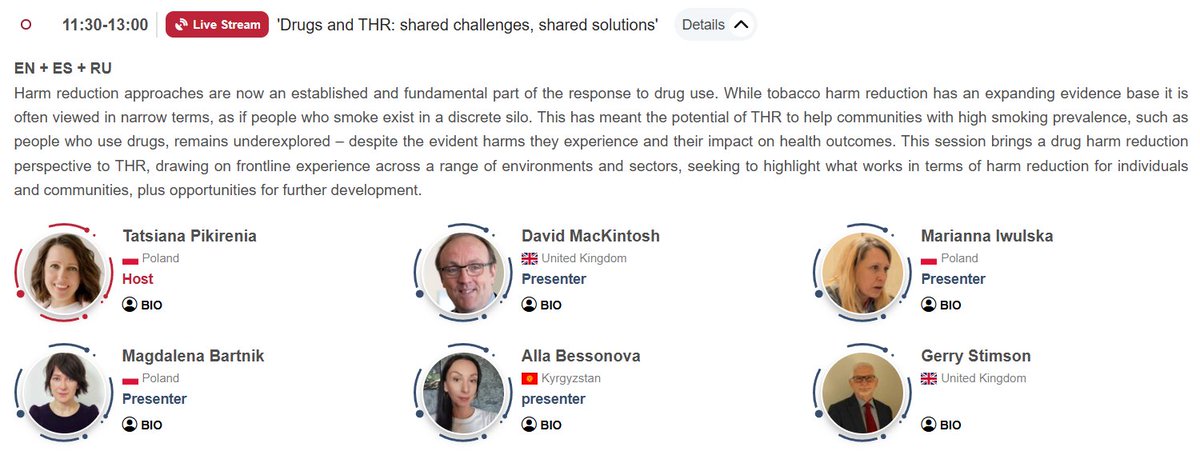 11:30-13:00 Live Stream 'Drugs and THR: shared challenges, shared solutions' Details

EN + ES + RU

Harm reduction approaches are now an established and fundamental part of the response to drug use. While tobacco harm reduction has an expanding evidence base it is often viewed in narrow terms, as if people who smoke exist in a discrete silo. This has meant the potential of THR to help communities with high smoking prevalence, such as people who use drugs, remains underexplored – despite the evident harms they experience and their impact on health outcomes. This session brings a drug harm reduction perspective to THR, drawing on frontline experience across a range of environments and sectors, seeking to highlight what works in terms of harm reduction for individuals and communities, plus opportunities for further development.

Tatsiana Pikirenia
Poland
Host
BIO

David MacKintosh
United Kingdom
Presenter
BIO

Marianna Iwulska
Poland
Presenter
BIO

Magdalena Bartnik
Poland
Presenter
BIO

Alla Bessonova
Kyrgyzstan
presenter
BIO

Gerry Stimson
United Kingdom
BIO